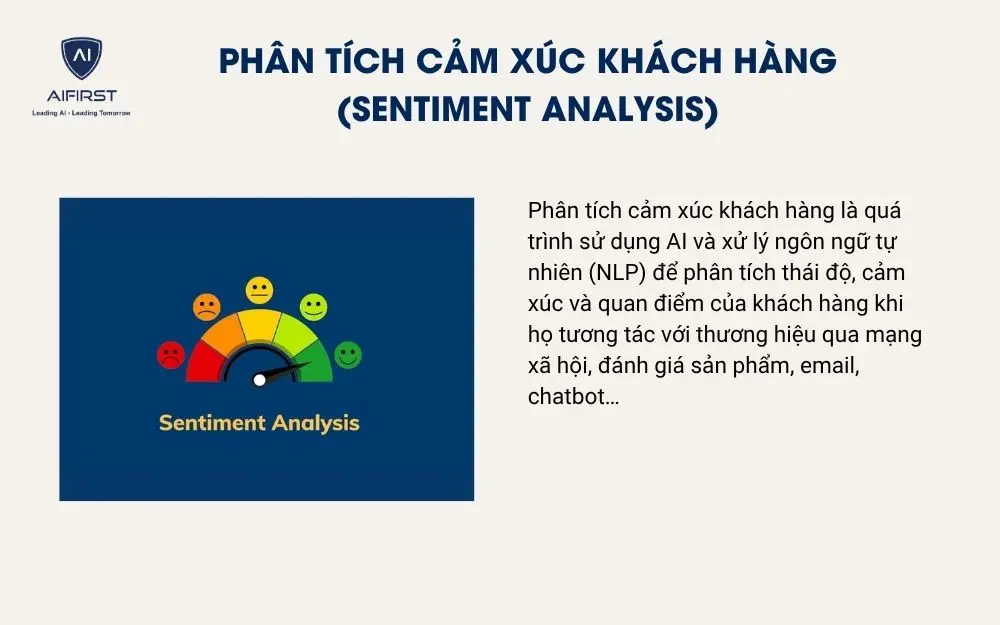 AI
AIFIRST
Leading AI - Leading Tomorrow

PHÂN TÍCH CẢM XÚC KHÁCH HÀNG (SENTIMENT ANALYSIS)

Sentiment Analysis

Phân tích cảm xúc khách hàng là quá trình sử dụng AI và xử lý ngôn ngữ tự nhiên (NLP) để phân tích thái độ, cảm xúc và quan điểm của khách hàng khi họ tương tác với thương hiệu qua mạng xã hội, đánh giá sản phẩm, email, chatbot…